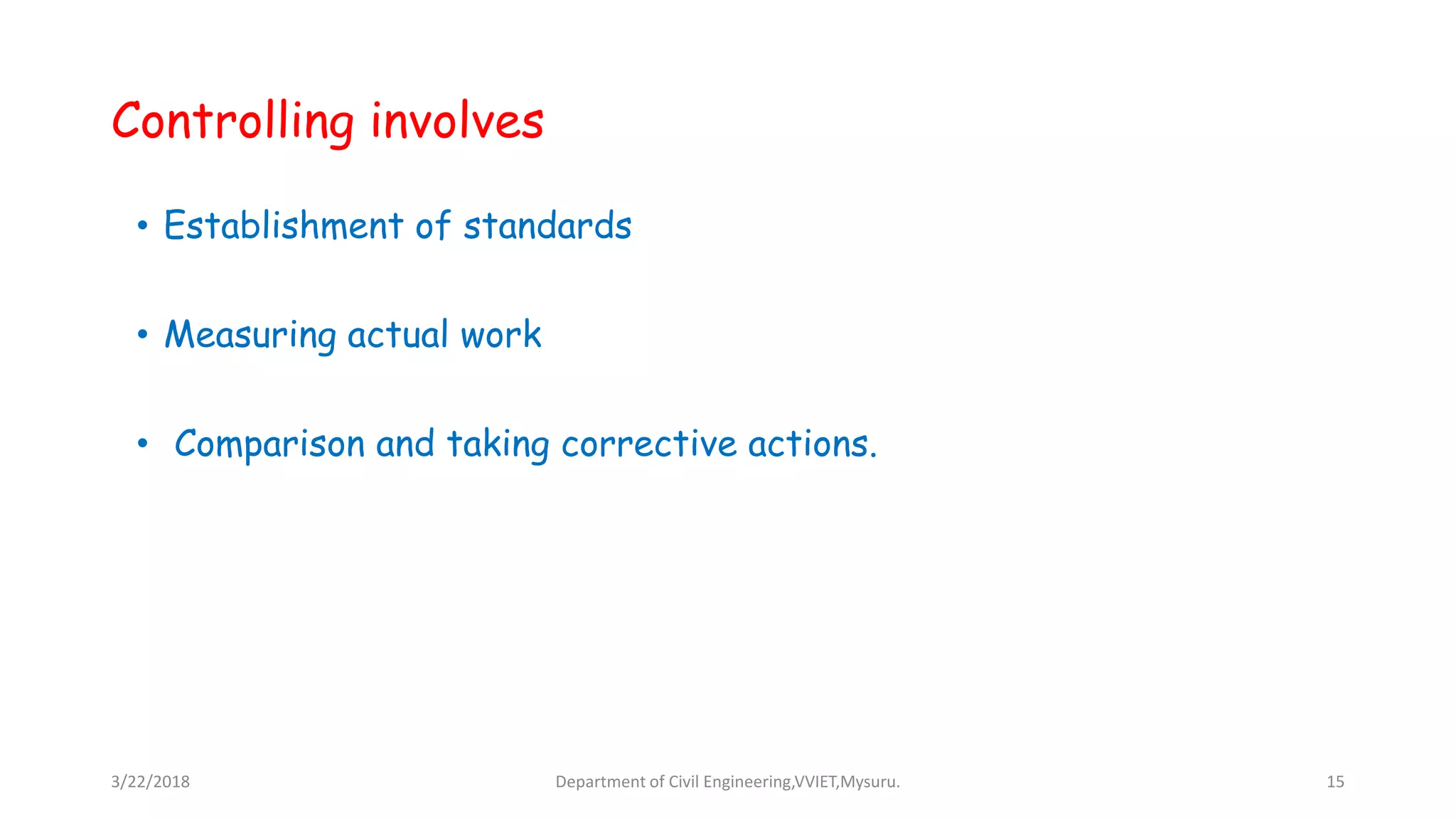 Controlling involves

• Establishment of standards

• Measuring actual work

• Comparison and taking corrective actions.

3/22/2018

Department of Civil Engineering,VVIET,Mysuru.

15